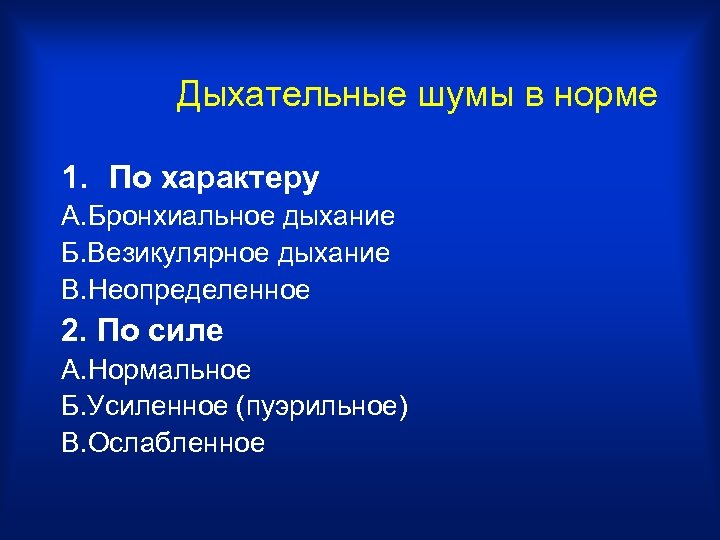 Дыхательные шумы в норме

1. По характеру
А.Бронхиальное дыхание
Б.Везикулярное дыхание
В.Неопределенное
2. По силе
А.Нормальное
Б.Усиленное (пуэрильное)
В.Ослабленное